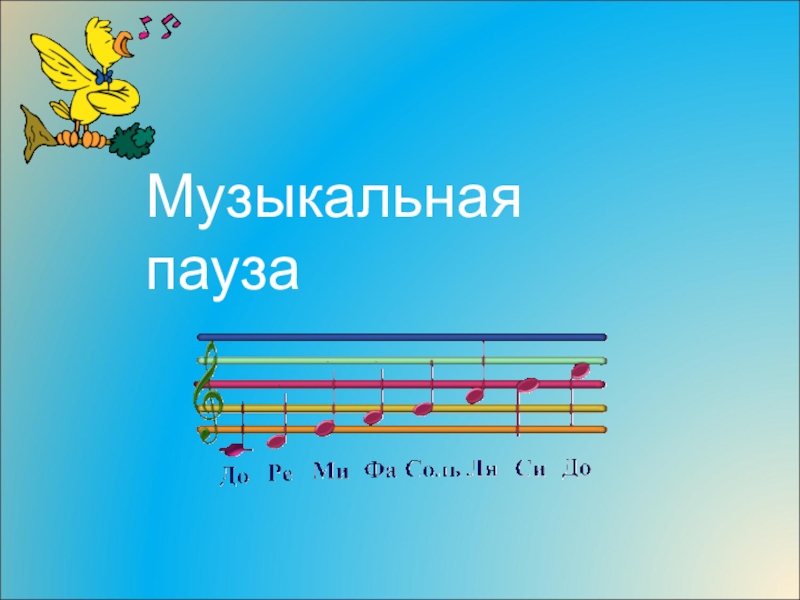 Музыкальная пауза

До Ре Ми Фа Соль Ля Си До